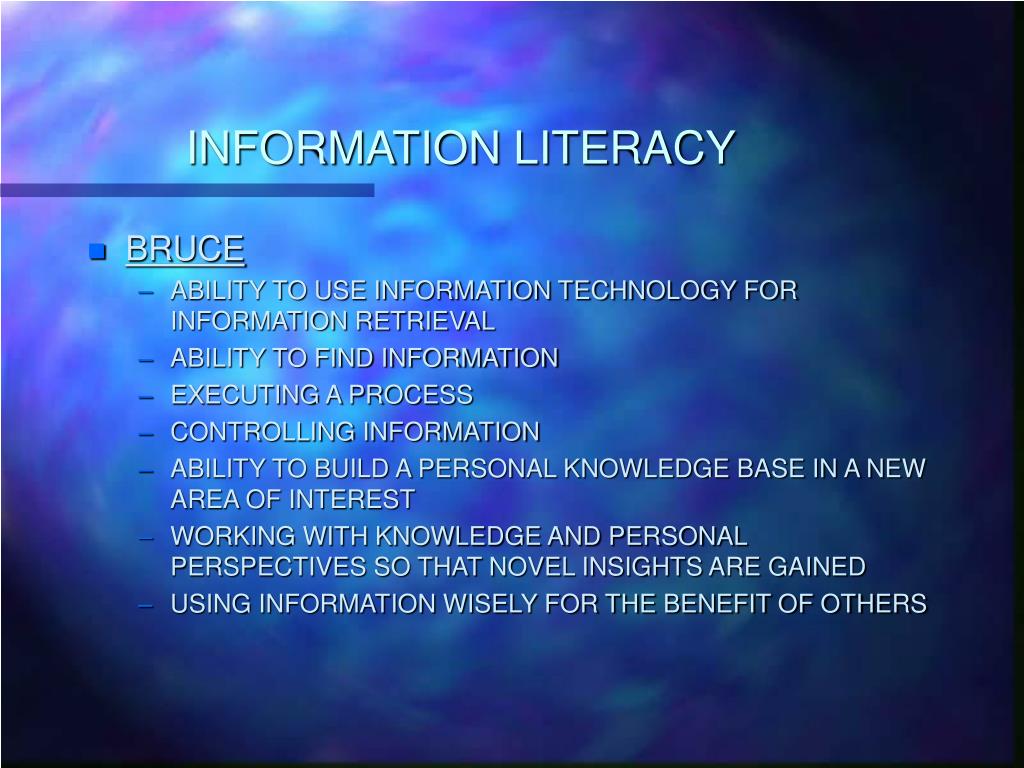 INFORMATION LITERACY

BRUCE

– ABILITY TO USE INFORMATION TECHNOLOGY FOR INFORMATION RETRIEVAL
– ABILITY TO FIND INFORMATION
– EXECUTING A PROCESS
– CONTROLLING INFORMATION
– ABILITY TO BUILD A PERSONAL KNOWLEDGE BASE IN A NEW AREA OF INTEREST
– WORKING WITH KNOWLEDGE AND PERSONAL PERSPECTIVES SO THAT NOVEL INSIGHTS ARE GAINED
– USING INFORMATION WISELY FOR THE BENEFIT OF OTHERS